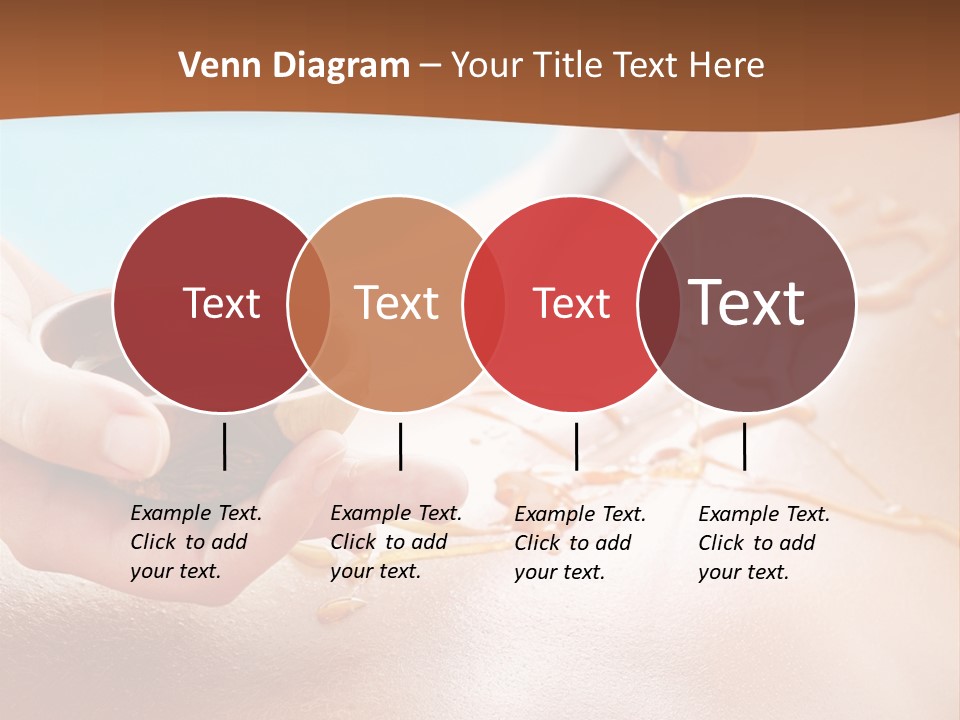 Venn Diagram – Your Title Text Here

Text

Text

Text

Text

Example Text. Click to add your text.

Example Text. Click to add your text.

Example Text. Click to add your text.

Example Text. Click to add your text.